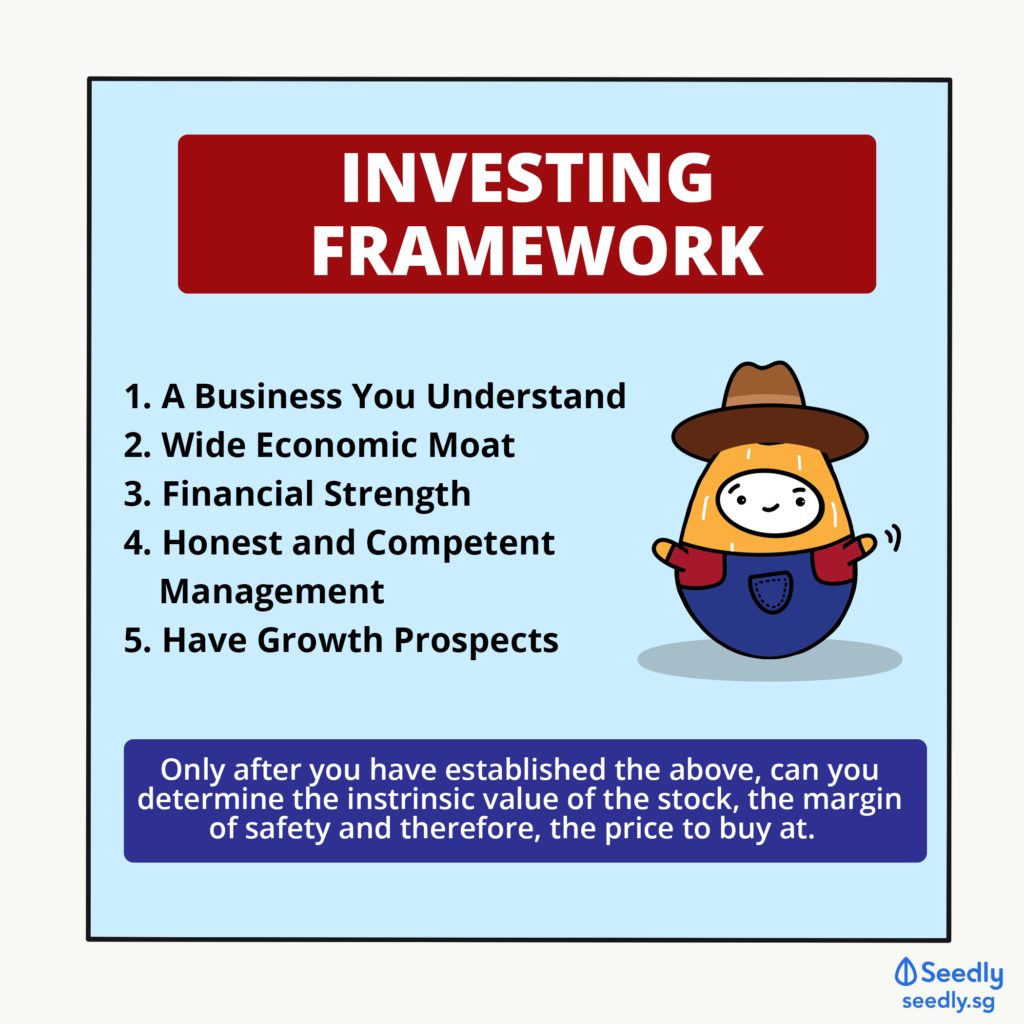 INVESTING FRAMEWORK

1. A Business You Understand
2. Wide Economic Moat
3. Financial Strength
4. Honest and Competent Management
5. Have Growth Prospects

Only after you have established the above, can you determine the instrinsic value of the stock, the margin of safety and therefore, the price to buy at.

Seedly
seedly.sg